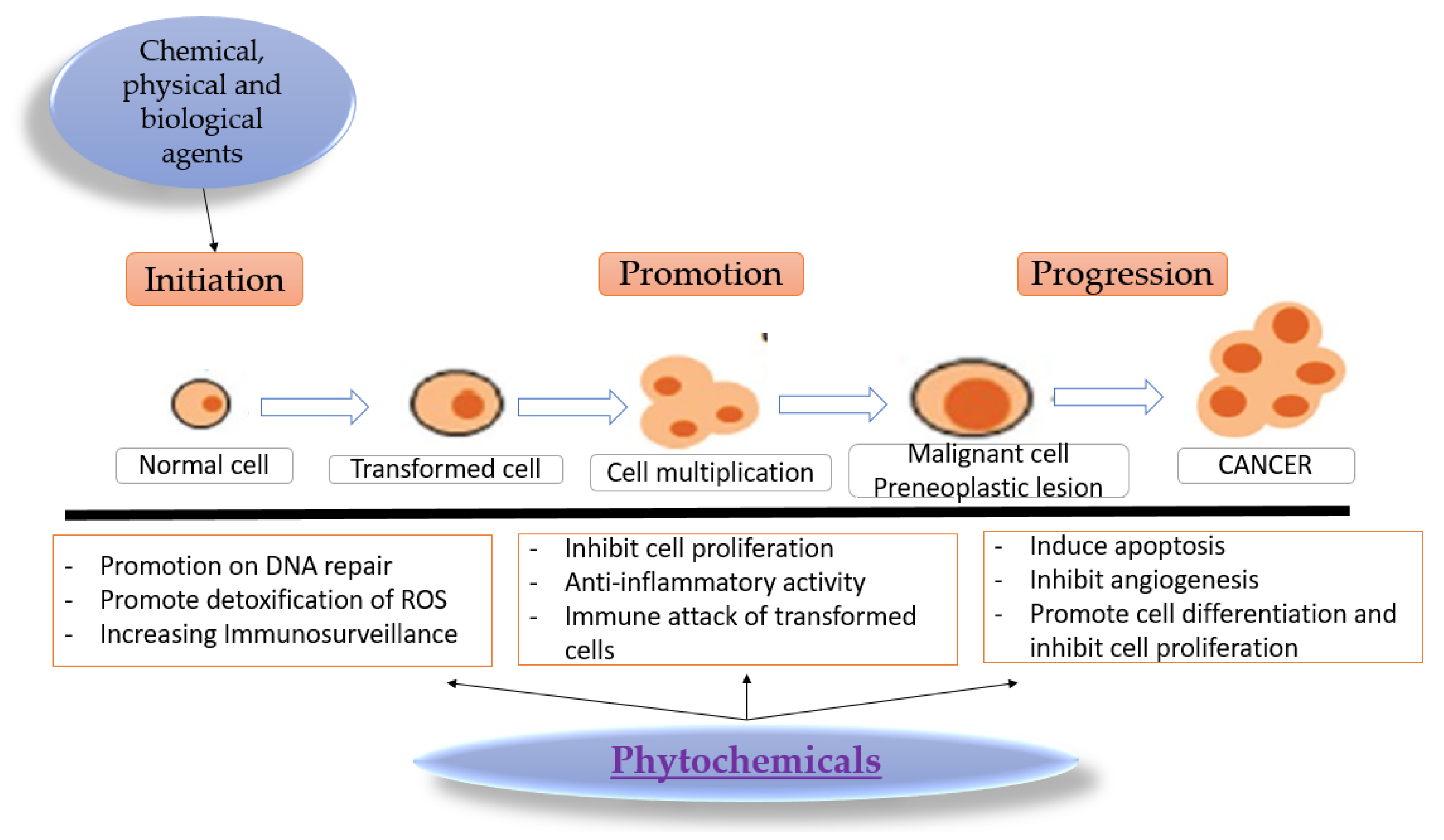 Chemical, physical and biological agents

Initiation

Promotion

Progression

Normal cell

Transformed cell

Cell multiplication

Malignant cell
Preneoplastic lesion

CANCER

- Promotion on DNA repair
- Promote detoxification of ROS
- Increasing Immunosurveillance

- Inhibit cell proliferation
- Anti-inflammatory activity
- Immune attack of transformed cells

- Induce apoptosis
- Inhibit angiogenesis
- Promote cell differentiation and inhibit cell proliferation

Phytochemicals